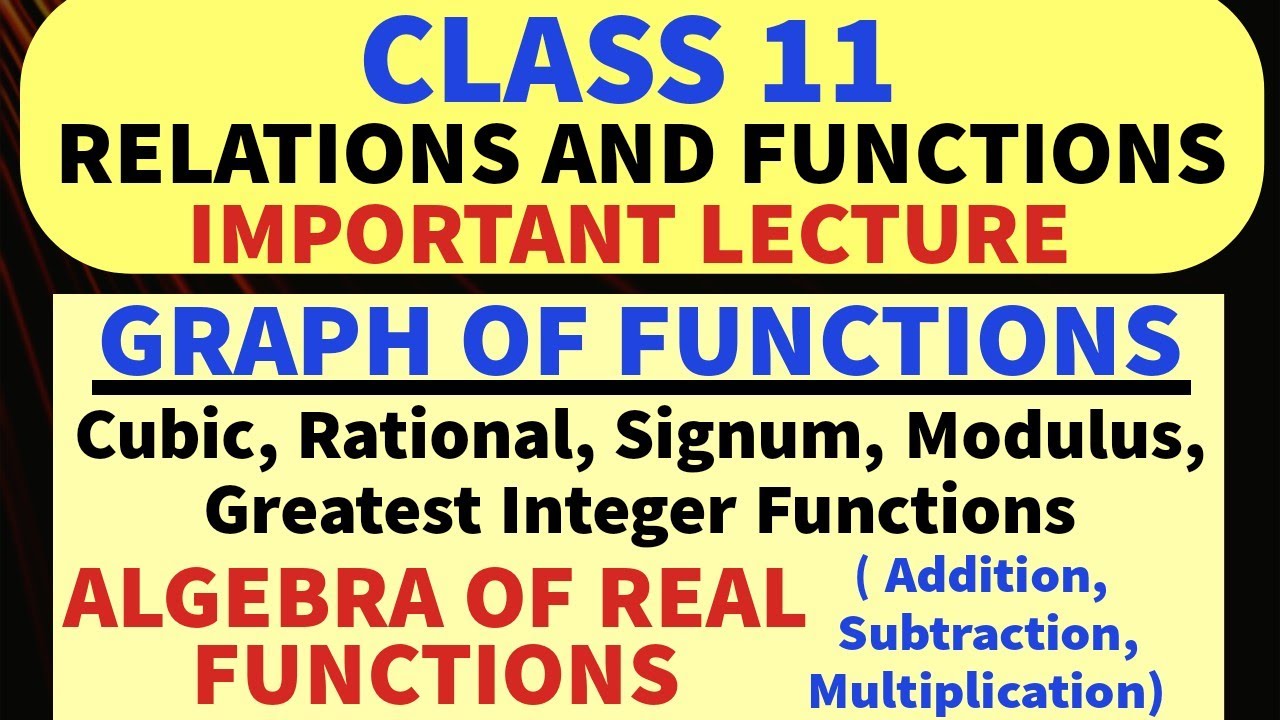 CLASS 11
RELATIONS AND FUNCTIONS
IMPORTANT LECTURE

GRAPH OF FUNCTIONS
Cubic, Rational, Signum, Modulus, Greatest Integer Functions

ALGEBRA OF REAL FUNCTIONS

( Addition, Subtraction, Multiplication)